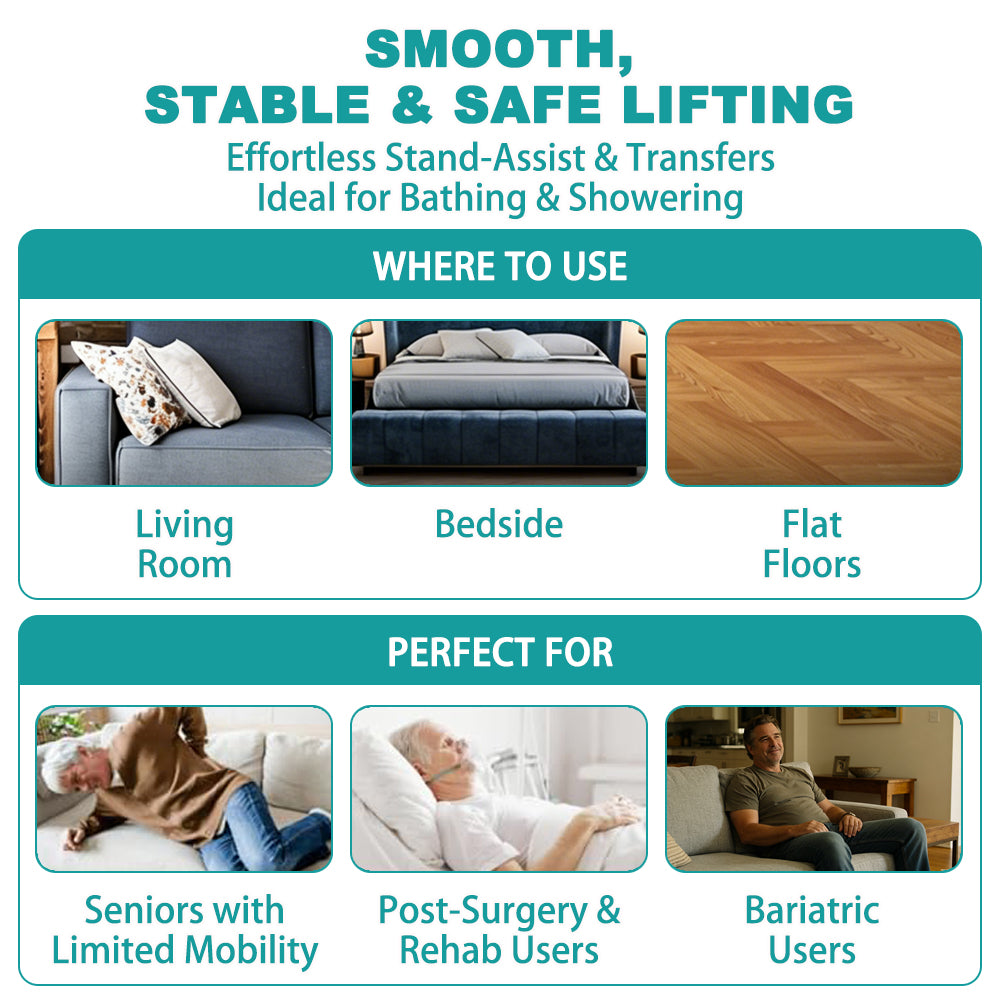 SMOOTH,
STABLE & SAFE LIFTING

Effortless Stand-Assist & Transfers
Ideal for Bathing & Showering

WHERE TO USE

Living
Room

Bedside

Flat
Floors

PERFECT FOR

Seniors with
Limited Mobility

Post-Surgery &
Rehab Users

Bariatric
Users